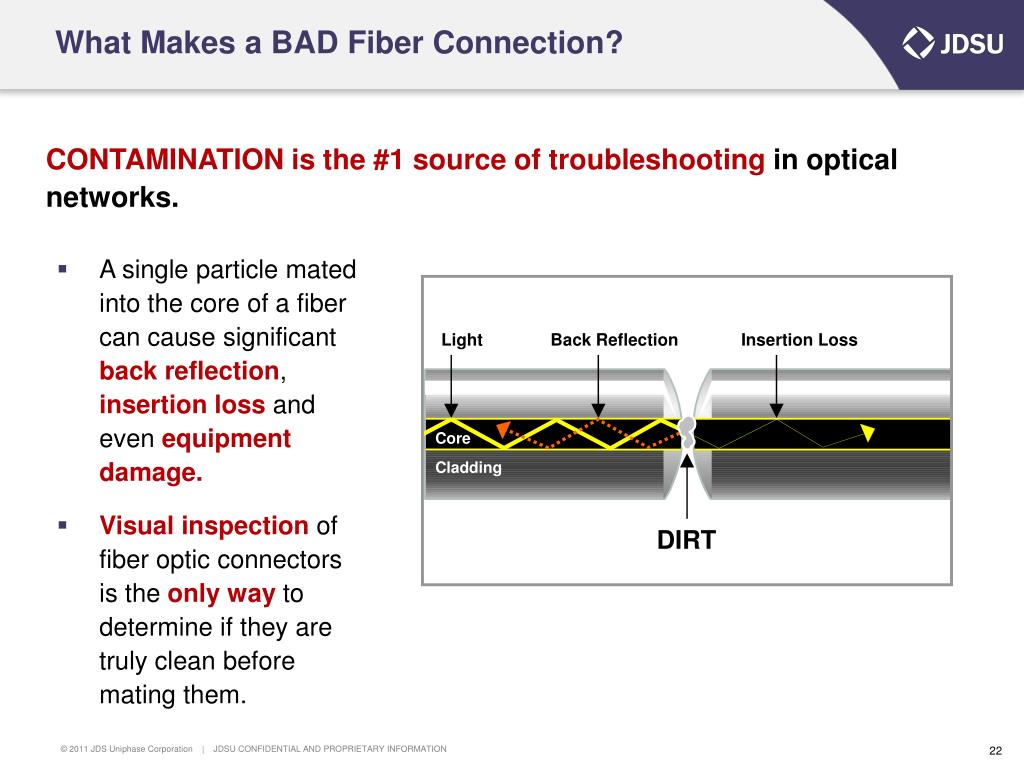 What Makes a BAD Fiber Connection?

JDSU

CONTAMINATION is the #1 source of troubleshooting in optical networks.

▪ A single particle mated into the core of a fiber can cause significant back reflection, insertion loss and even equipment damage.

▪ Visual inspection of fiber optic connectors is the only way to determine if they are truly clean before mating them.

Light

Back Reflection

Insertion Loss

Core

Cladding

DIRT

© 2011 JDS Uniphase Corporation | JDSU CONFIDENTIAL AND PROPRIETARY INFORMATION

22